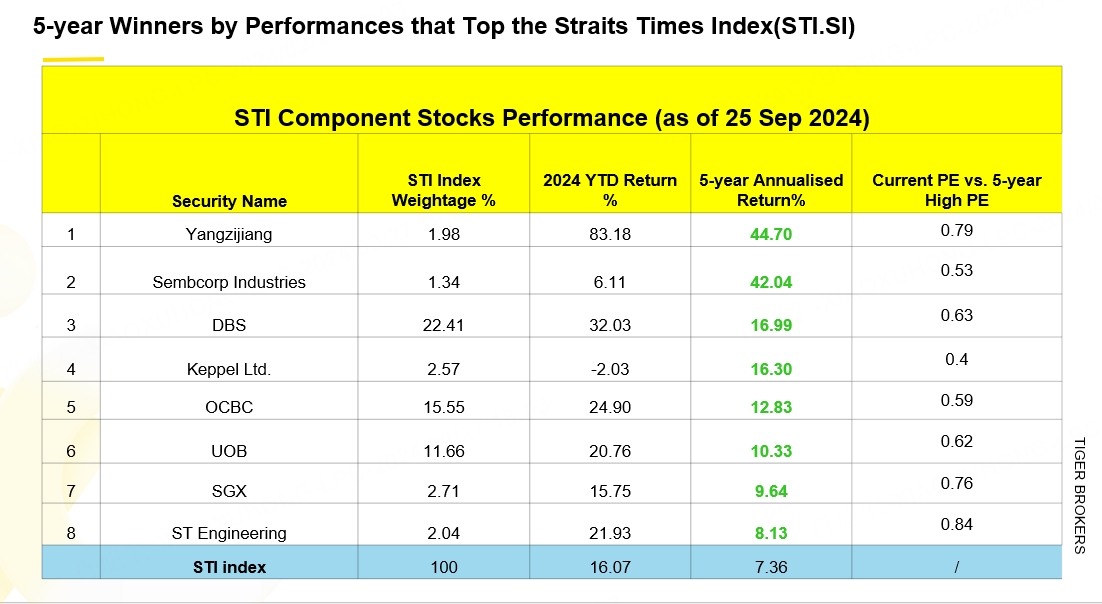 5-year Winners by Performances that Top the Straits Times Index(STI.SI)

STI Component Stocks Performance (as of 25 Sep 2024)

|  | Security Name | STI Index Weightage % | 2024 YTD Return % | 5-year Annualised Return% | Current PE vs. 5-year High PE |
|---|---|---|---|---|---|
| 1 | Yangzijiang | 1.98 | 83.18 | 44.70 | 0.79 |
| 2 | Sembcorp Industries | 1.34 | 6.11 | 42.04 | 0.53 |
| 3 | DBS | 22.41 | 32.03 | 16.99 | 0.63 |
| 4 | Keppel Ltd. | 2.57 | -2.03 | 16.30 | 0.4 |
| 5 | OCBC | 15.55 | 24.90 | 12.83 | 0.59 |
| 6 | UOB | 11.66 | 20.76 | 10.33 | 0.62 |
| 7 | SGX | 2.71 | 15.75 | 9.64 | 0.76 |
| 8 | ST Engineering | 2.04 | 21.93 | 8.13 | 0.84 |
|  | STI index | 100 | 16.07 | 7.36 | / |

TIGER BROKERS